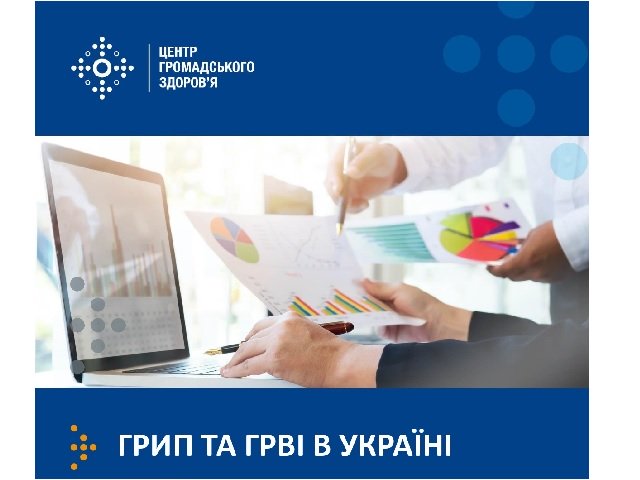 ЦЕНТР ГРОМАДСЬКОГО ЗДОРОВ'Я

ГРИП ТА ГРВІ В УКРАЇНІ